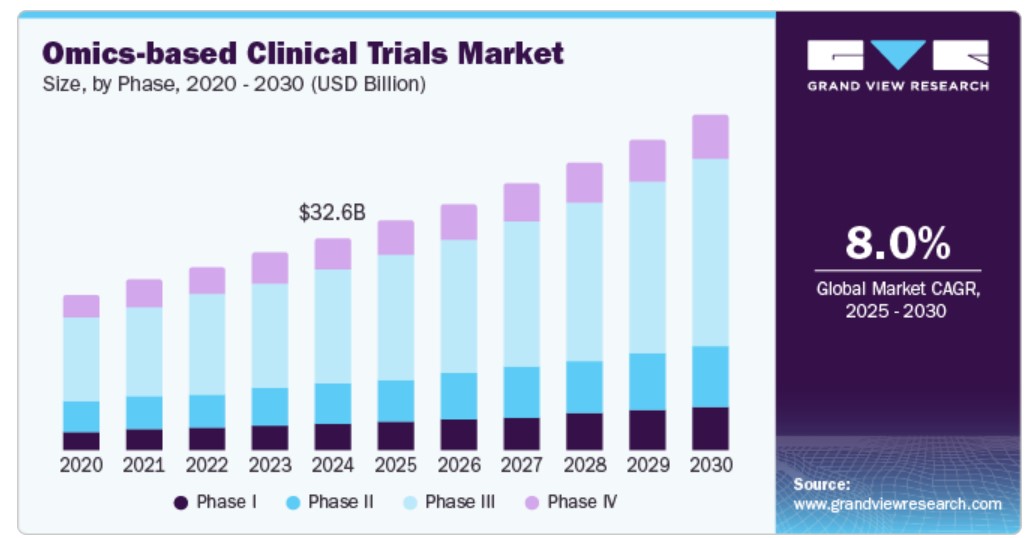 Omics-based Clinical Trials Market
Size, by Phase, 2020 - 2030 (USD Billion)

$32.6B

2020 2021 2022 2023 2024 2025 2026 2027 2028 2029 2030

Phase I Phase II Phase III Phase IV

GRAND VIEW RESEARCH

8.0%
Global Market CAGR, 2025 - 2030

Source:
www.grandviewresearch.com